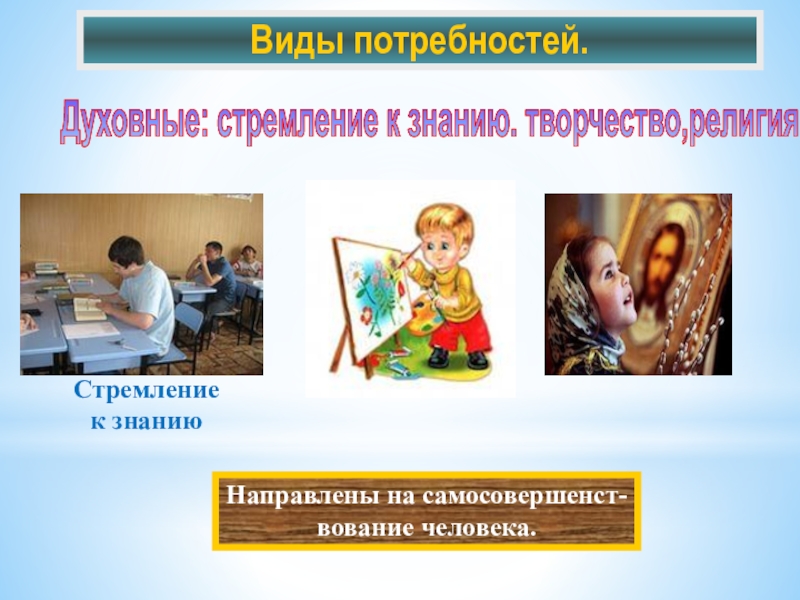 Виды потребностей.

Духовные: стремление к знанию. творчество,религия

Стремление к знанию

Направлены на самосовершенствование человека.